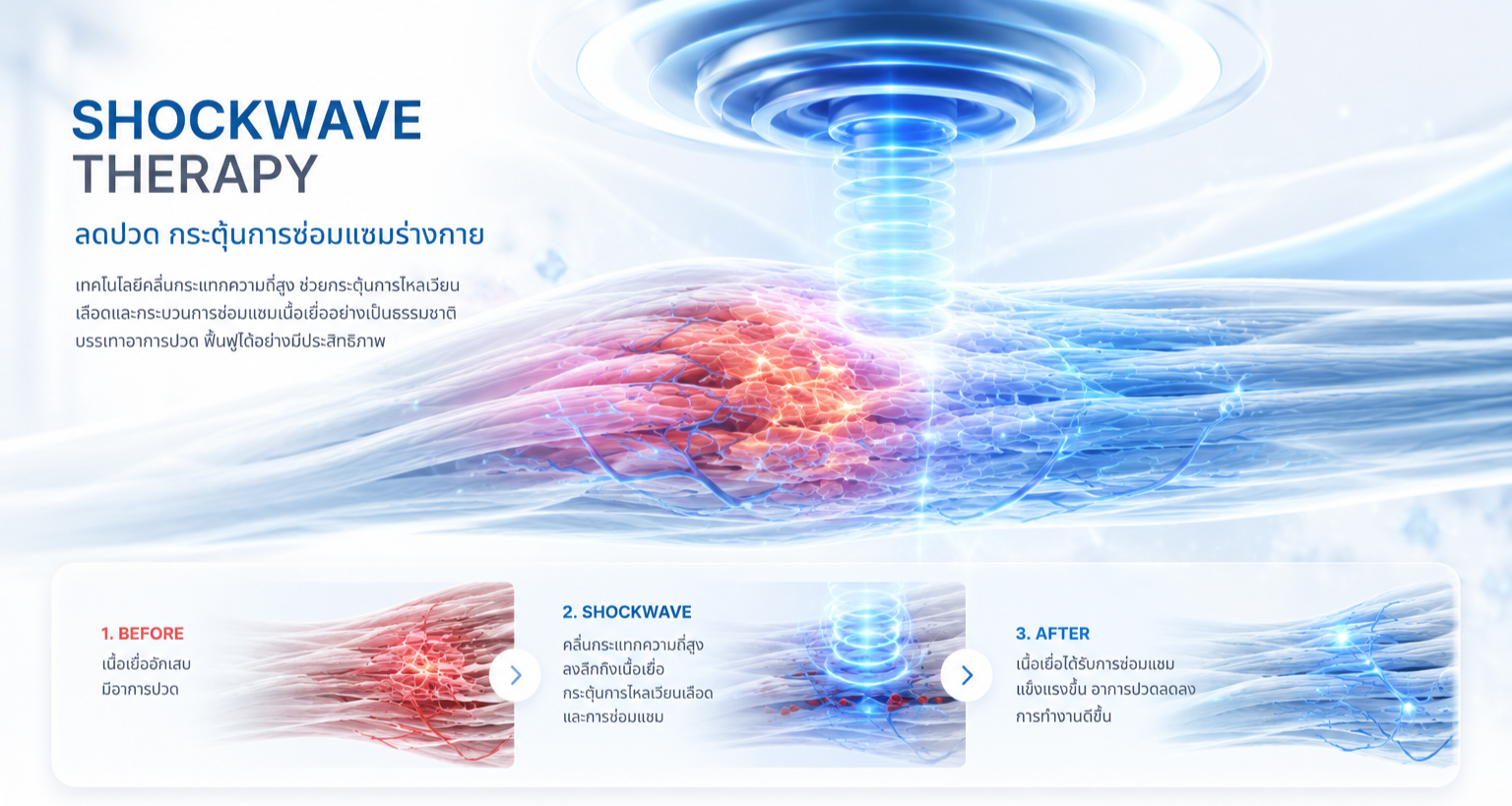 SHOCKWAVE THERAPY

ลดปวด กระตุ้นการซ่อมแซมร่างกาย

เทคโนโลยีคลื่นกระแทกความถี่สูง ช่วยกระตุ้นการไหลเวียนเลือดและกระบวนการซ่อมแซมเนื้อเยื่ออย่างเป็นธรรมชาติ บรรเทาอาการปวด ฟื้นฟูได้อย่างมีประสิทธิภาพ

1. BEFORE
เนื้อเยื่ออักเสบ มีอาการปวด

2. SHOCKWAVE
คลื่นกระแทกความถี่สูง ลงลึกถึงเนื้อเยื่อ กระตุ้นการไหลเวียนเลือด และการซ่อมแซม

3. AFTER
เนื้อเยื่อได้รับการซ่อมแซม แข็งแรงขึ้น อาการปวดลดลง การทำงานดีขึ้น